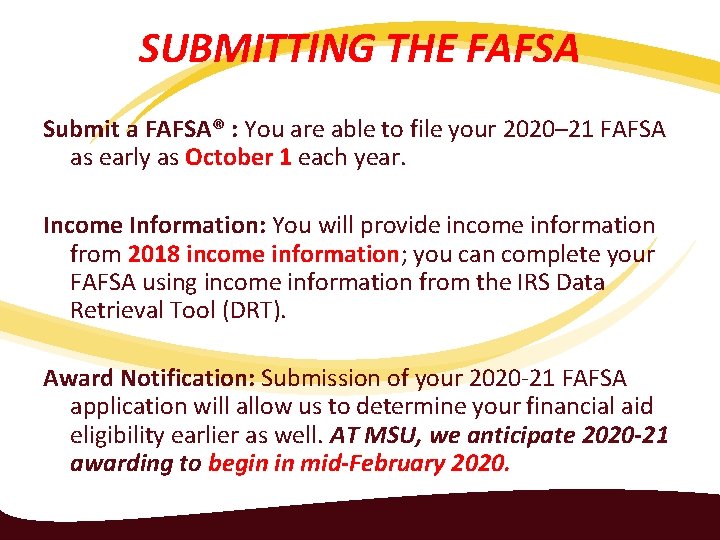 SUBMITTING THE FAFSA

Submit a FAFSA® : You are able to file your 2020–21 FAFSA as early as October 1 each year.

Income Information: You will provide income information from 2018 income information; you can complete your FAFSA using income information from the IRS Data Retrieval Tool (DRT).

Award Notification: Submission of your 2020-21 FAFSA application will allow us to determine your financial aid eligibility earlier as well. AT MSU, we anticipate 2020-21 awarding to begin in mid-February 2020.